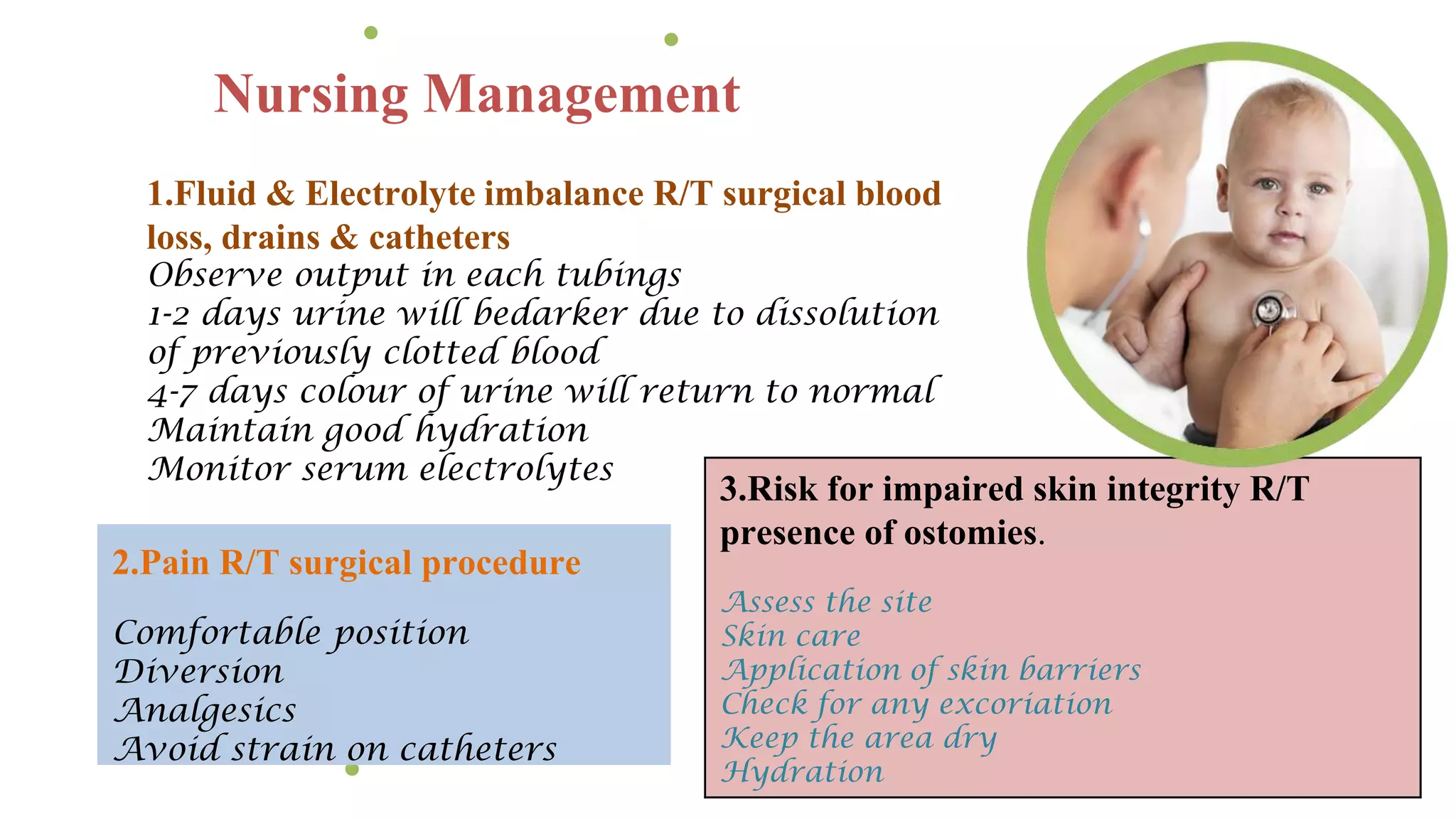 Nursing Management

1.Fluid & Electrolyte imbalance R/T surgical blood loss, drains & catheters
Observe output in each tubings
1-2 days urine will bedarker due to dissolution of previously clotted blood
4-7 days colour of urine will return to normal
Maintain good hydration
Monitor serum electrolytes

2.Pain R/T surgical procedure

Comfortable position
Diversion
Analgesics
Avoid strain on catheters

3.Risk for impaired skin integrity R/T presence of ostomies.

Assess the site
Skin care
Application of skin barriers
Check for any excoriation
Keep the area dry
Hydration